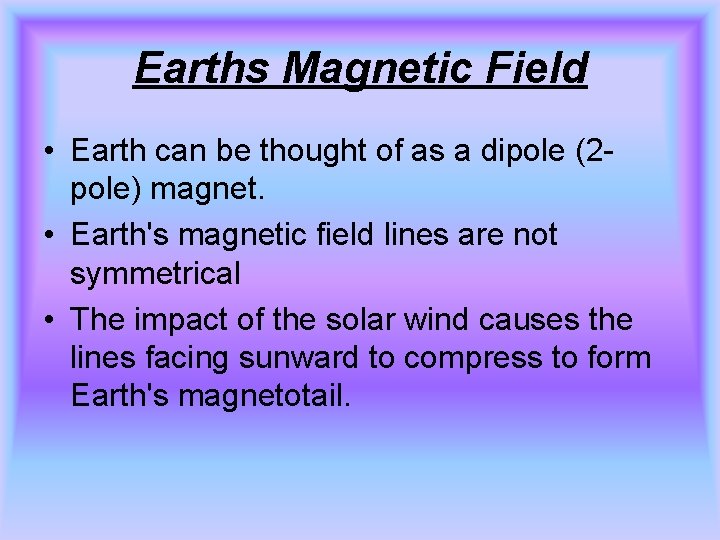 Earths Magnetic Field

• Earth can be thought of as a dipole (2-pole) magnet.
• Earth's magnetic field lines are not symmetrical
• The impact of the solar wind causes the lines facing sunward to compress to form Earth's magnetotail.